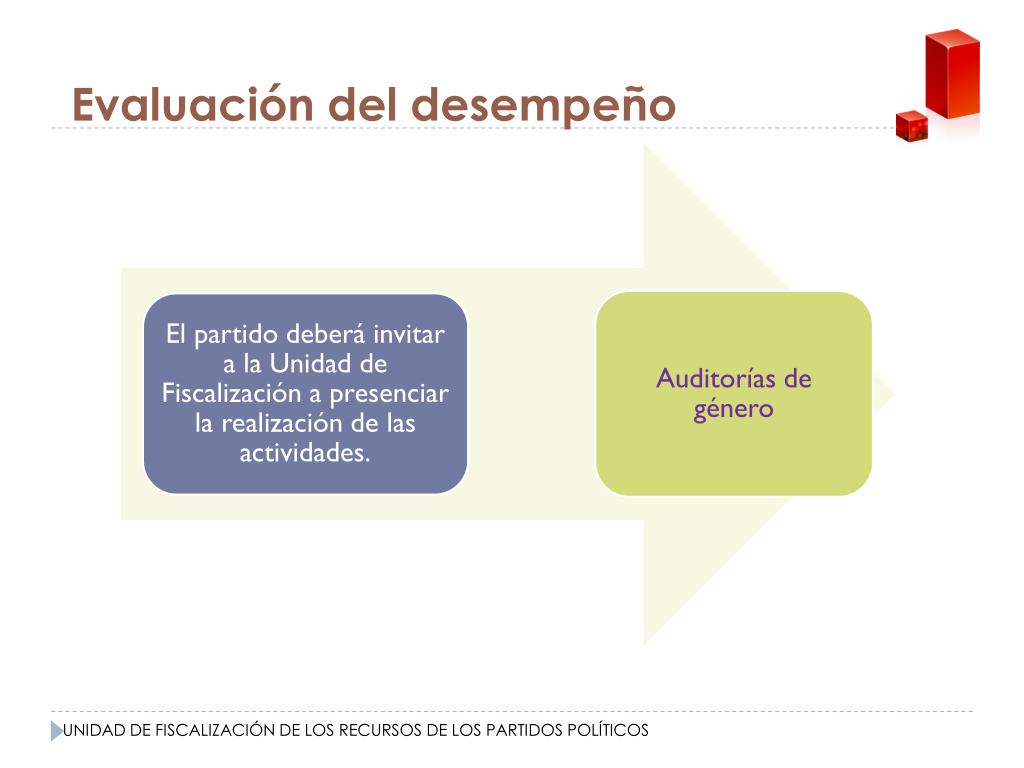 Evaluación del desempeño

El partido deberá invitar a la Unidad de Fiscalización a presenciar la realización de las actividades.

Auditorías de género

UNIDAD DE FISCALIZACIÓN DE LOS RECURSOS DE LOS PARTIDOS POLÍTICOS